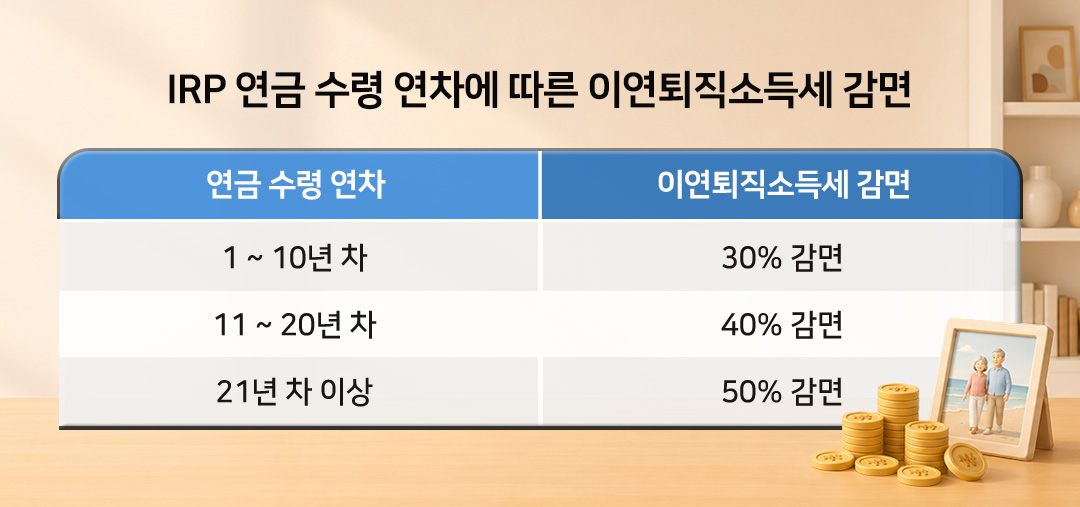 IRP 연금 수령 연차에 따른 이연퇴직소득세 감면

| 연금 수령 연차 | 이연퇴직소득세 감면 |
|---|---|
| 1 ~ 10년 차 | 30% 감면 |
| 11 ~ 20년 차 | 40% 감면 |
| 21년 차 이상 | 50% 감면 |